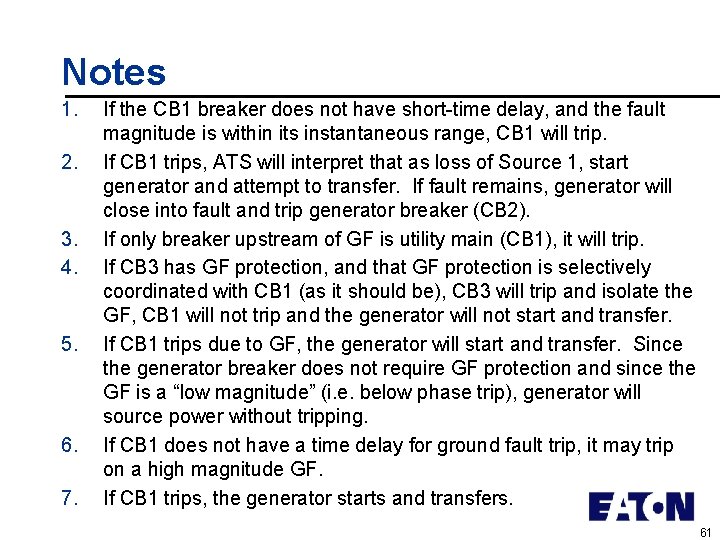 Notes

1. If the CB1 breaker does not have short-time delay, and the fault magnitude is within its instantaneous range, CB1 will trip.

2. If CB1 trips, ATS will interpret that as loss of Source 1, start generator and attempt to transfer. If fault remains, generator will close into fault and trip generator breaker (CB2).

3. If only breaker upstream of GF is utility main (CB1), it will trip.

4. If CB3 has GF protection, and that GF protection is selectively coordinated with CB1 (as it should be), CB3 will trip and isolate the GF, CB1 will not trip and the generator will not start and transfer.

5. If CB1 trips due to GF, the generator will start and transfer. Since the generator breaker does not require GF protection and since the GF is a “low magnitude” (i.e. below phase trip), generator will source power without tripping.

6. If CB1 does not have a time delay for ground fault trip, it may trip on a high magnitude GF.

7. If CB1 trips, the generator starts and transfers.

EATON

61